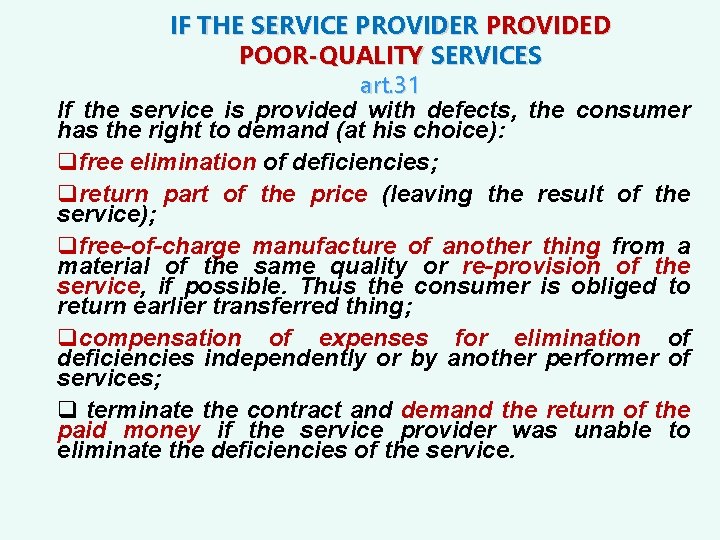 IF THE SERVICE PROVIDER PROVIDED POOR-QUALITY SERVICES

art.31

If the service is provided with defects, the consumer has the right to demand (at his choice):

❑free elimination of deficiencies;

❑return part of the price (leaving the result of the service);

❑free-of-charge manufacture of another thing from a material of the same quality or re-provision of the service, if possible. Thus the consumer is obliged to return earlier transferred thing;

❑compensation of expenses for elimination of deficiencies independently or by another performer of services;

❑ terminate the contract and demand the return of the paid money if the service provider was unable to eliminate the deficiencies of the service.